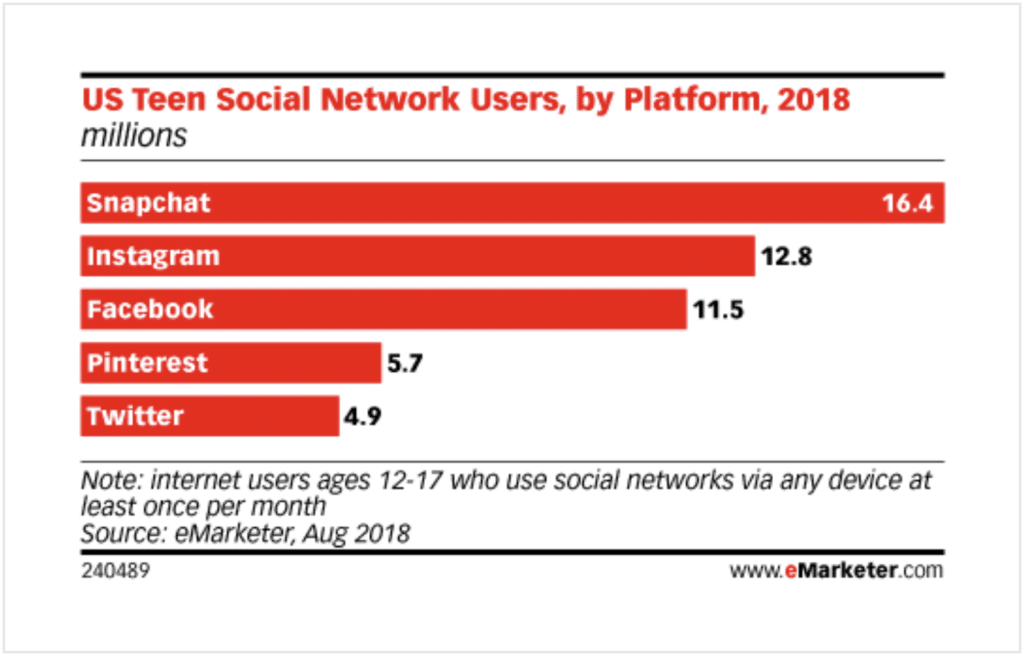 US Teen Social Network Users, by Platform, 2018
millions

Snapchat 16.4
Instagram 12.8
Facebook 11.5
Pinterest 5.7
Twitter 4.9

Note: internet users ages 12-17 who use social networks via any device at least once per month
Source: eMarketer, Aug 2018

240489
www.eMarketer.com